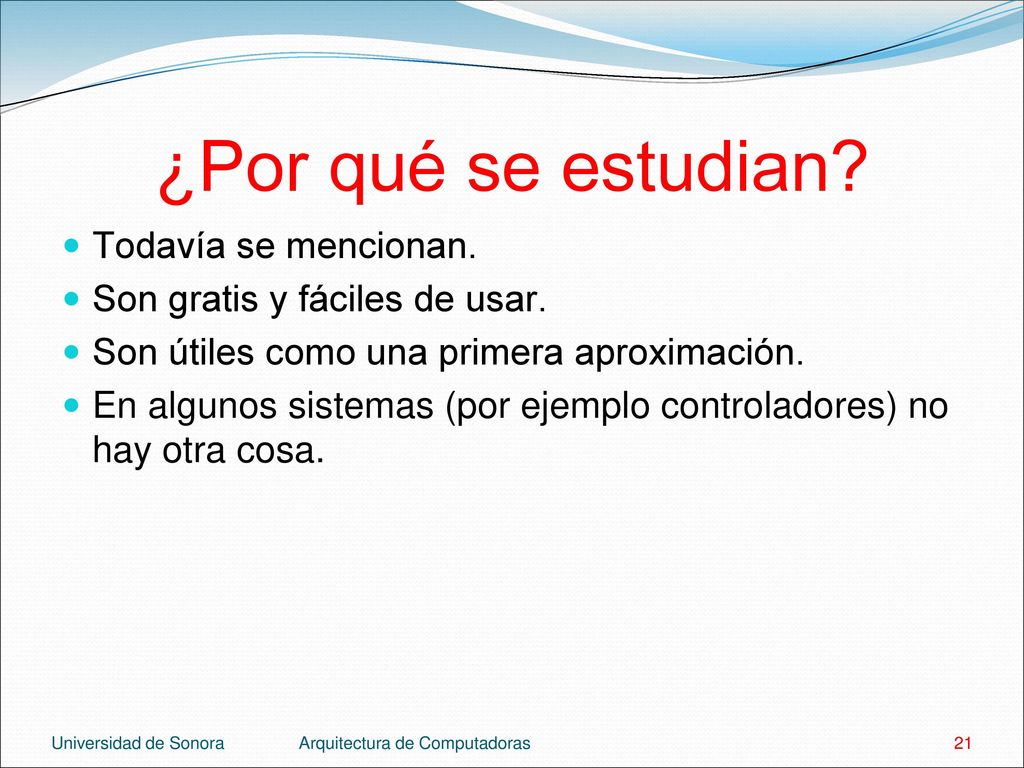 ¿Por qué se estudian?

- Todavía se mencionan.
- Son gratis y fáciles de usar.
- Son útiles como una primera aproximación.
- En algunos sistemas (por ejemplo controladores) no hay otra cosa.

Universidad de Sonora Arquitectura de Computadoras 21